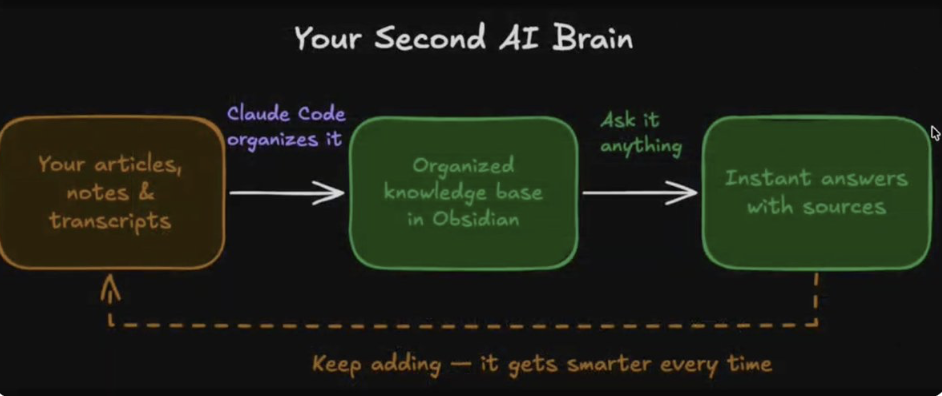 Your Second AI Brain

Your articles, notes & transcripts

Claude Code organizes it

Organized knowledge base in Obsidian

Ask it anything

Instant answers with sources

Keep adding — it gets smarter every time